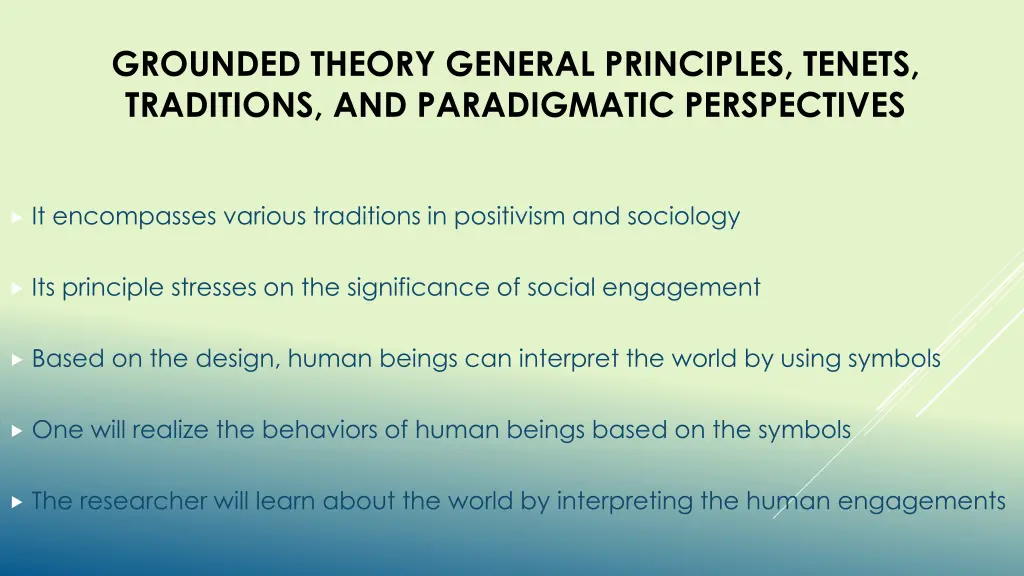 GROUNDED THEORY GENERAL PRINCIPLES, TENETS, TRADITIONS, AND PARADIGMATIC PERSPECTIVES

It encompasses various traditions in positivism and sociology

Its principle stresses on the significance of social engagement

Based on the design, human beings can interpret the world by using symbols

One will realize the behaviors of human beings based on the symbols

The researcher will learn about the world by interpreting the human engagements